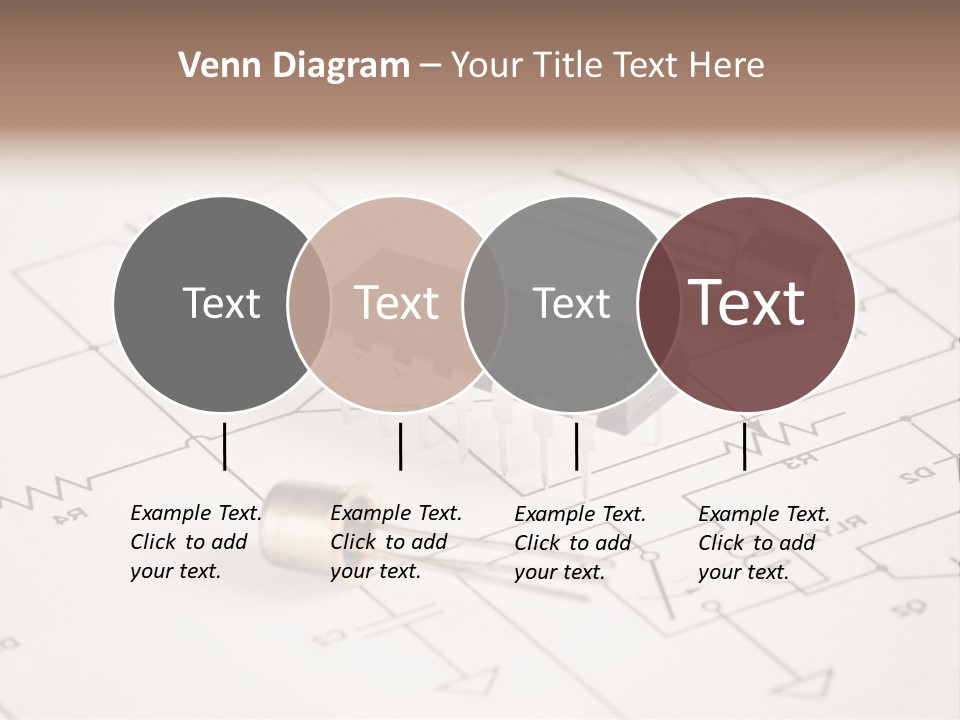 Venn Diagram – Your Title Text Here

Text

Text

Text

Text

Example Text. Click to add your text.

Example Text. Click to add your text.

Example Text. Click to add your text.

Example Text. Click to add your text.